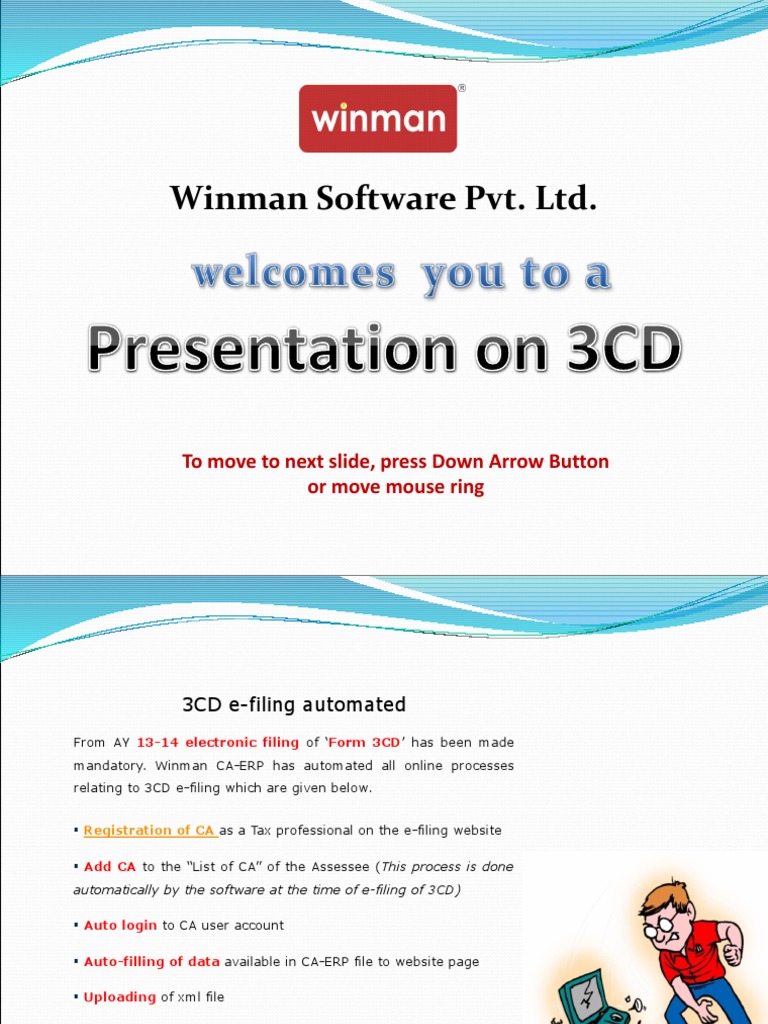 winman®

Winman Software Pvt. Ltd.

welcomes you to a

Presentation on 3CD

To move to next slide, press Down Arrow Button or move mouse ring

3CD e-filing automated

From AY 13-14 electronic filing of 'Form 3CD' has been made mandatory. Winman CA-ERP has automated all online processes relating to 3CD e-filing which are given below.

▪ Registration of CA as a Tax professional on the e-filing website

▪ Add CA to the "List of CA" of the Assessee (This process is done automatically by the software at the time of e-filing of 3CD)

▪ Auto login to CA user account

▪ Auto-filling of data available in CA-ERP file to website page

▪ Uploading of xml file